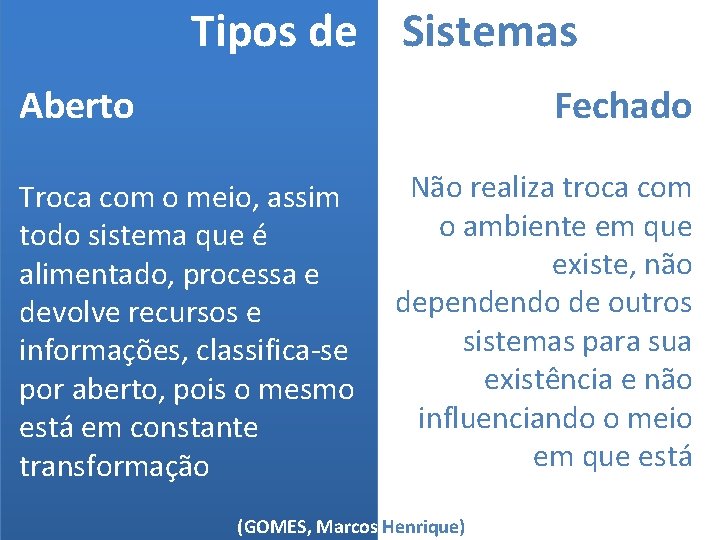 Tipos de Sistemas

Aberto

Troca com o meio, assim todo sistema que é alimentado, processa e devolve recursos e informações, classifica-se por aberto, pois o mesmo está em constante transformação

Fechado

Não realiza troca com o ambiente em que existe, não dependendo de outros sistemas para sua existência e não influenciando o meio em que está

(GOMES, Marcos Henrique)